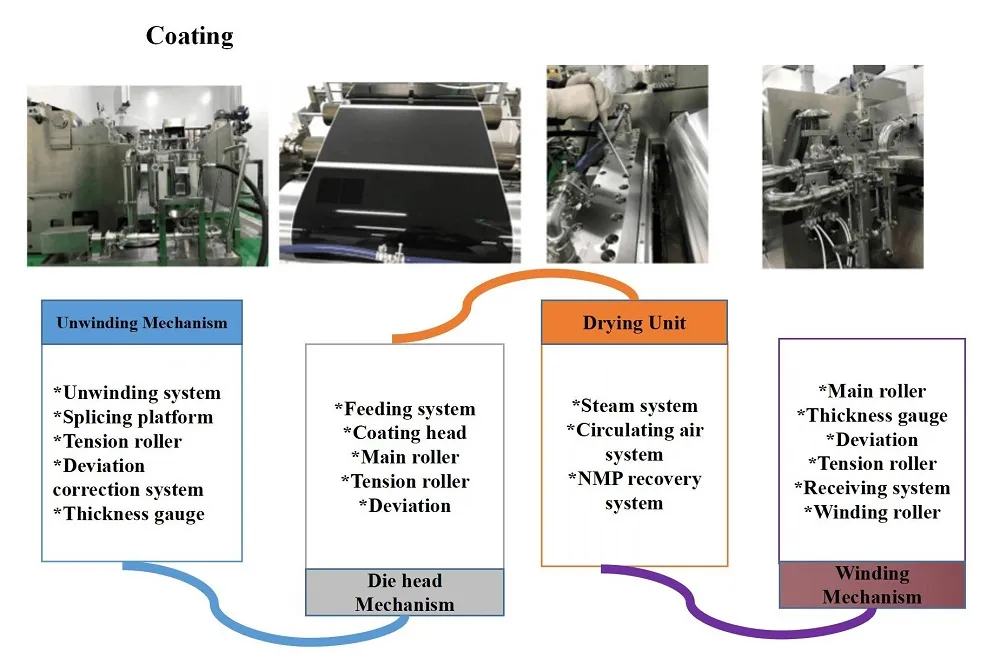 Coating

Unwinding Mechanism

*Unwinding system
*Splicing platform
*Tension roller
*Deviation correction system
*Thickness gauge

*Feeding system
*Coating head
*Main roller
*Tension roller
*Deviation

Die head Mechanism

Drying Unit

*Steam system
*Circulating air system
*NMP recovery system

*Main roller
*Thickness gauge
*Deviation
*Tension roller
*Receiving system
*Winding roller

Winding Mechanism